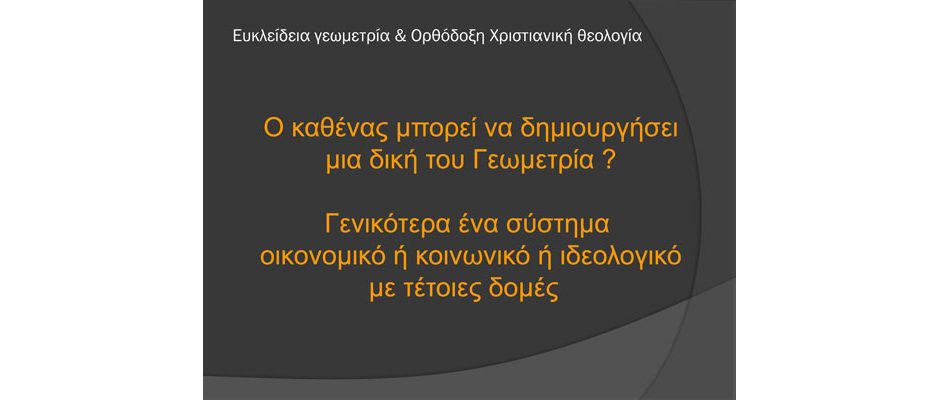 Ευκλείδεια γεωμετρία & Ορθόδοξη Χριστιανική θεολογία

Ο καθένας μπορεί να δημιουργήσει μια δική του Γεωμετρία ?

Γενικότερα ένα σύστημα οικονομικό ή κοινωνικό ή ιδεολογικό με τέτοιες δομές